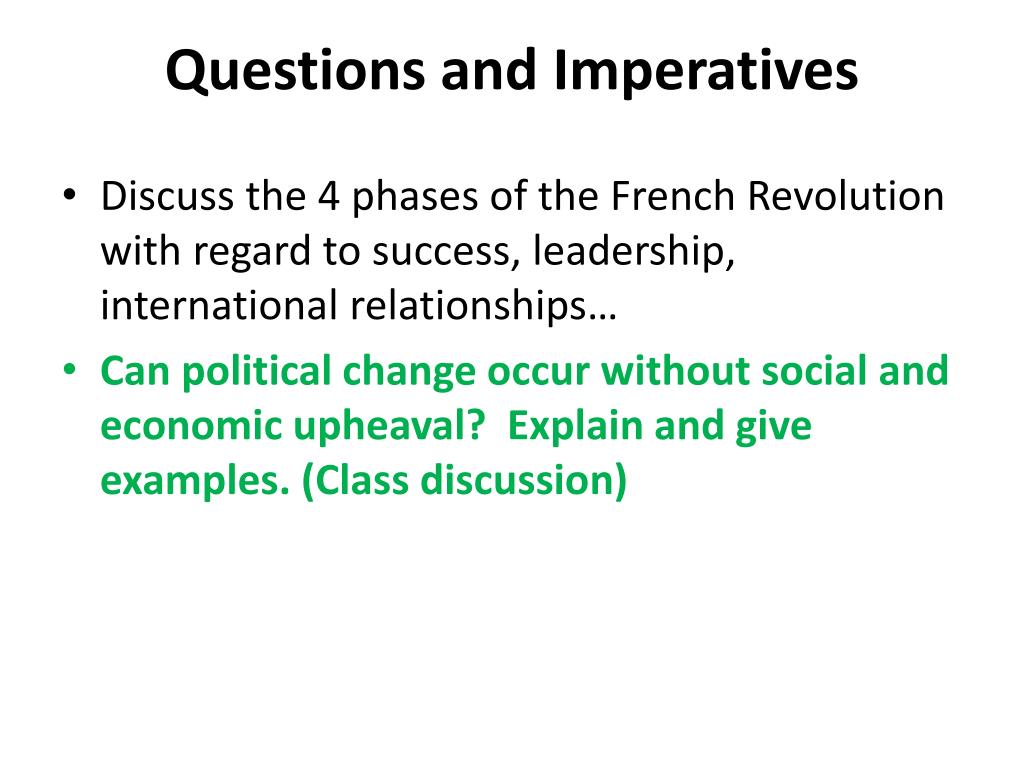 Questions and Imperatives

• Discuss the 4 phases of the French Revolution with regard to success, leadership, international relationships…

• Can political change occur without social and economic upheaval? Explain and give examples. (Class discussion)